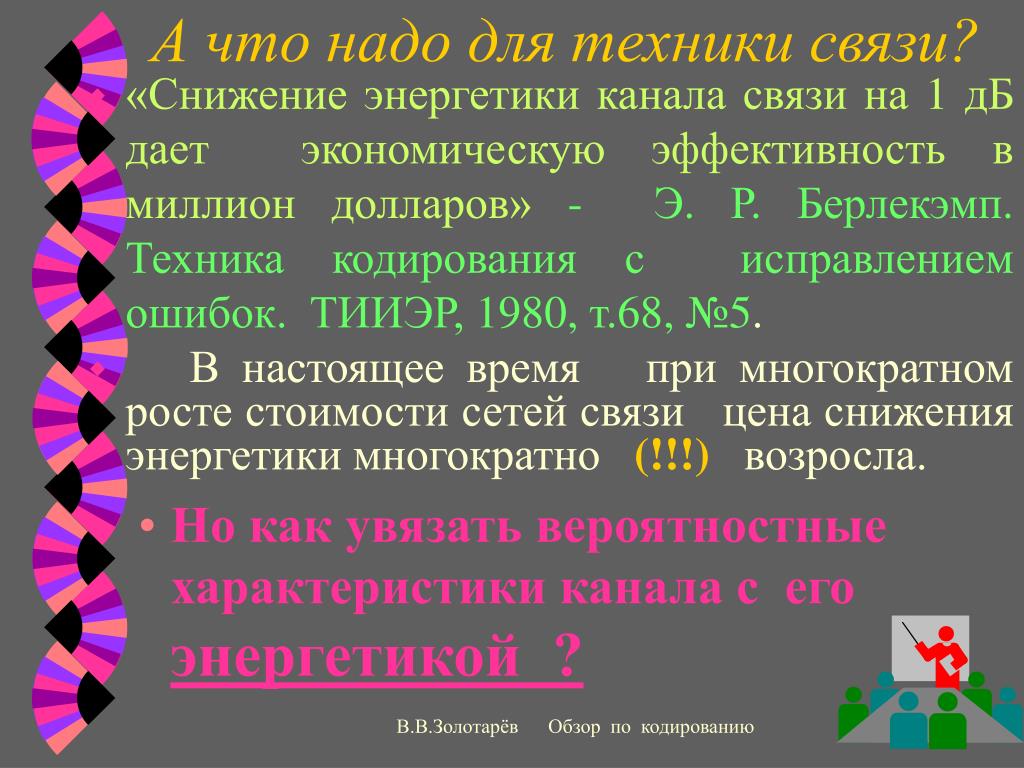 А что надо для техники связи?

«Снижение энергетики канала связи на 1 дБ дает экономическую эффективность в миллион долларов» - Э. Р. Берлекэмп. Техника кодирования с исправлением ошибок. ТИИЭР, 1980, т.68, №5.

В настоящее время при многократном росте стоимости сетей связи цена снижения энергетики многократно (!!!) возросла.

• Но как увязать вероятностные характеристики канала с его энергетикой ?

В.В.Золотарёв Обзор по кодированию